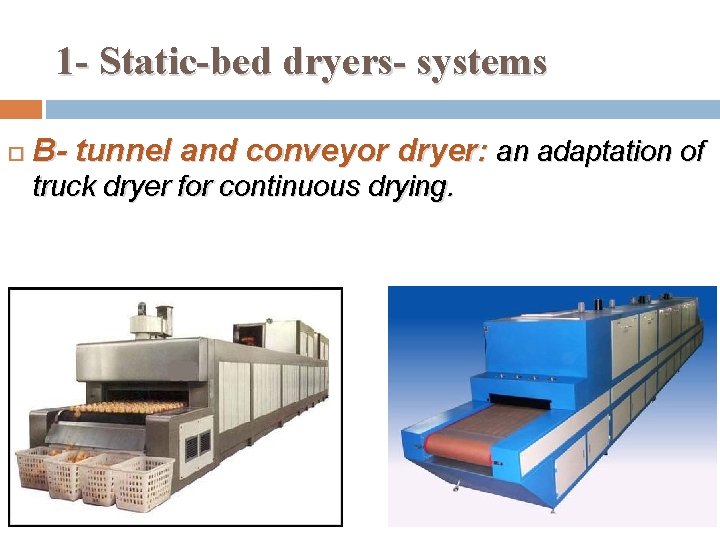 1- Static-bed dryers- systems

B- tunnel and conveyor dryer: an adaptation of truck dryer for continuous drying.